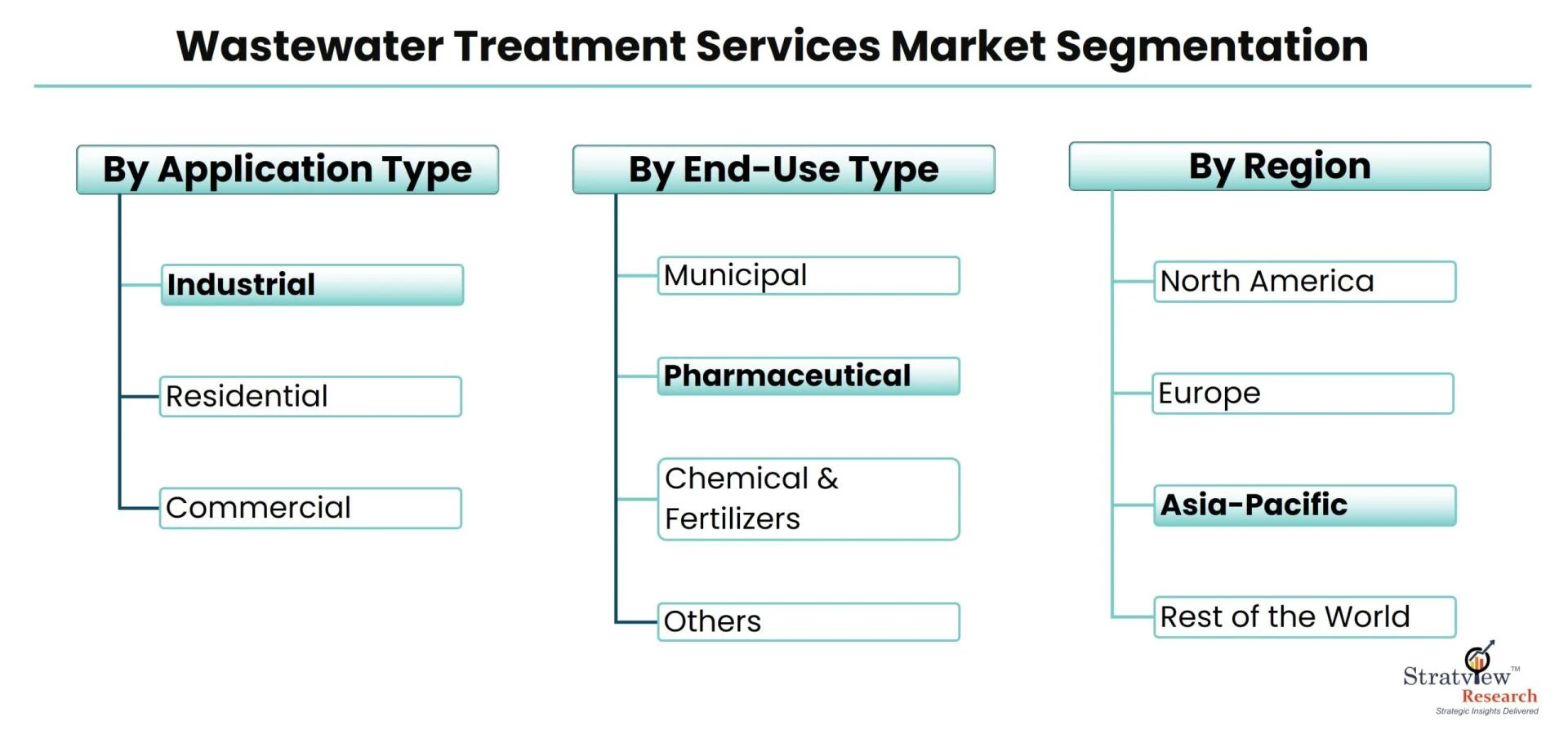 Wastewater Treatment Services Market Segmentation

By Application Type

Industrial

Residential

Commercial

By End-Use Type

Municipal

Pharmaceutical

Chemical & Fertilizers

Others

By Region

North America

Europe

Asia-Pacific

Rest of the World

Stratview™ Research
Strategic Insights Delivered